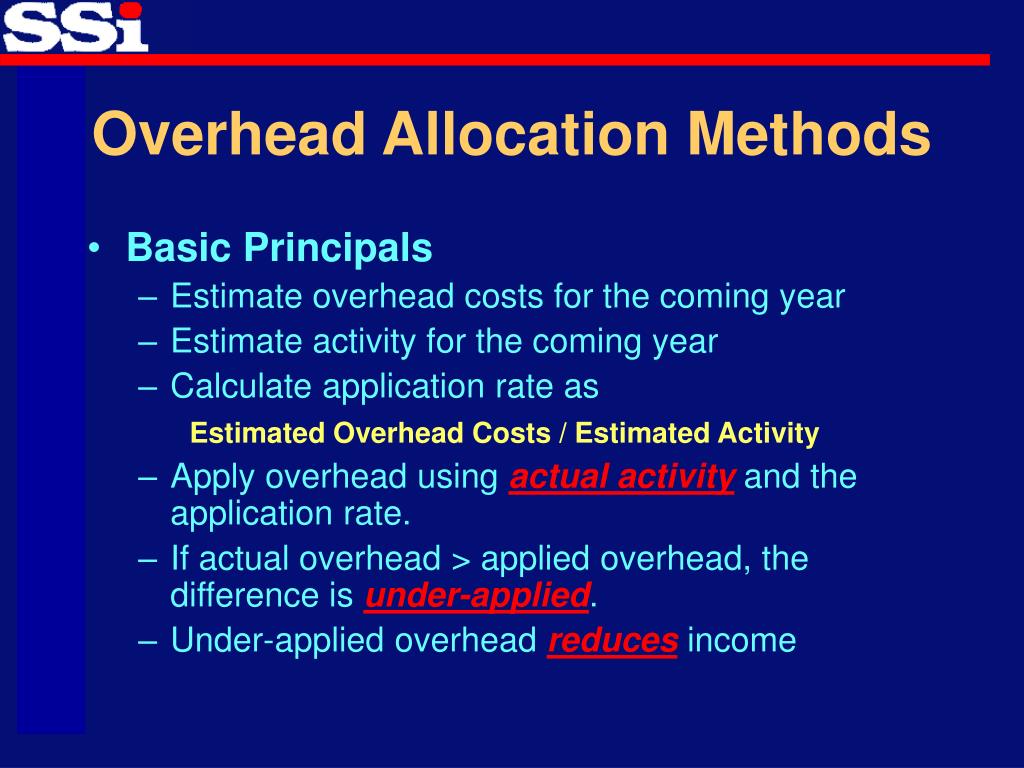 SSi

Overhead Allocation Methods

• Basic Principals
– Estimate overhead costs for the coming year
– Estimate activity for the coming year
– Calculate application rate as
Estimated Overhead Costs / Estimated Activity
– Apply overhead using actual activity and the application rate.
– If actual overhead > applied overhead, the difference is under-applied.
– Under-applied overhead reduces income